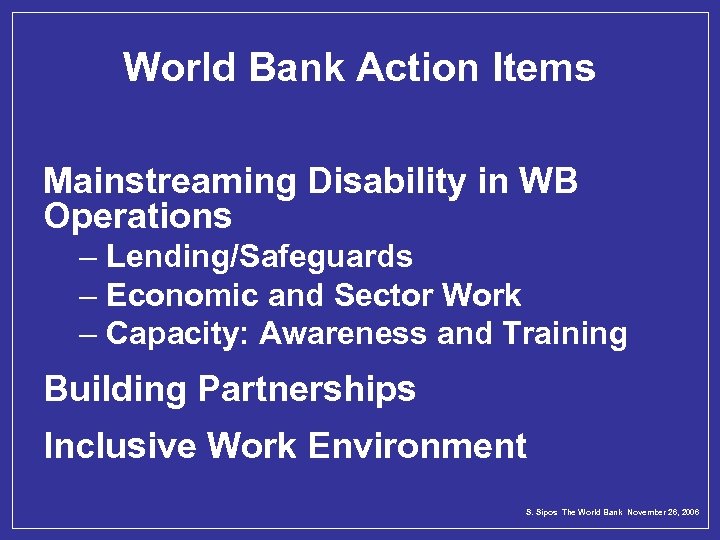 World Bank Action Items

Mainstreaming Disability in WB Operations

– Lending/Safeguards
– Economic and Sector Work
– Capacity: Awareness and Training

Building Partnerships

Inclusive Work Environment

S. Sipos The World Bank November 28, 2006